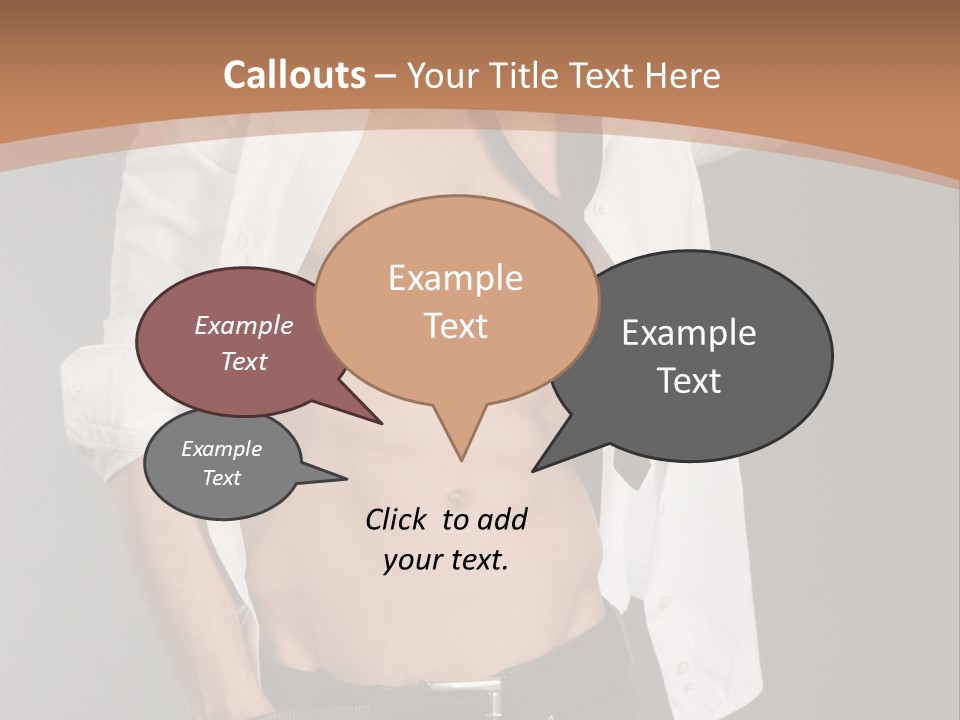 Callouts – Your Title Text Here

Example Text

Example Text

Example Text

Example Text

Click to add your text.